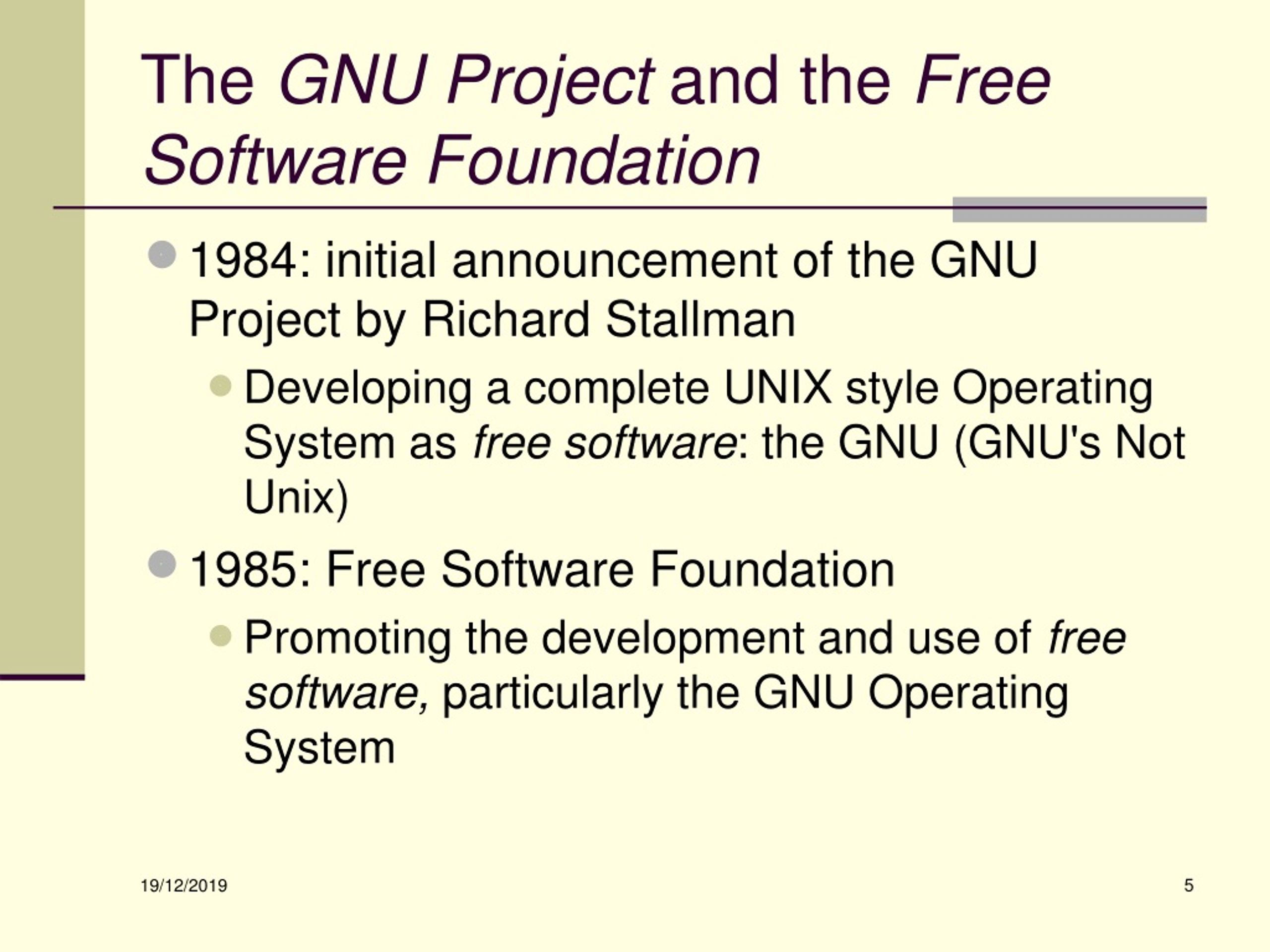 The GNU Project and the Free Software Foundation

1984: initial announcement of the GNU Project by Richard Stallman

Developing a complete UNIX style Operating System as free software: the GNU (GNU's Not Unix)

1985: Free Software Foundation

Promoting the development and use of free software, particularly the GNU Operating System

19/12/2019

5